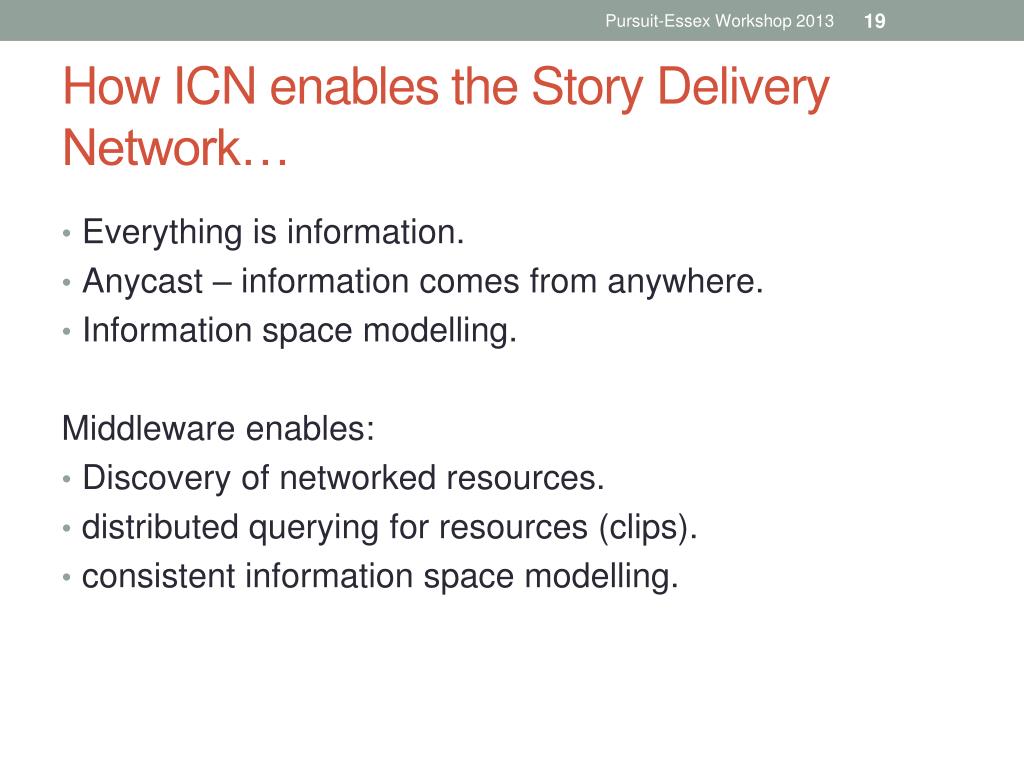 Pursuit-Essex Workshop 2013 19

How ICN enables the Story Delivery Network…

• Everything is information.
• Anycast – information comes from anywhere.
• Information space modelling.

Middleware enables:
• Discovery of networked resources.
• distributed querying for resources (clips).
• consistent information space modelling.